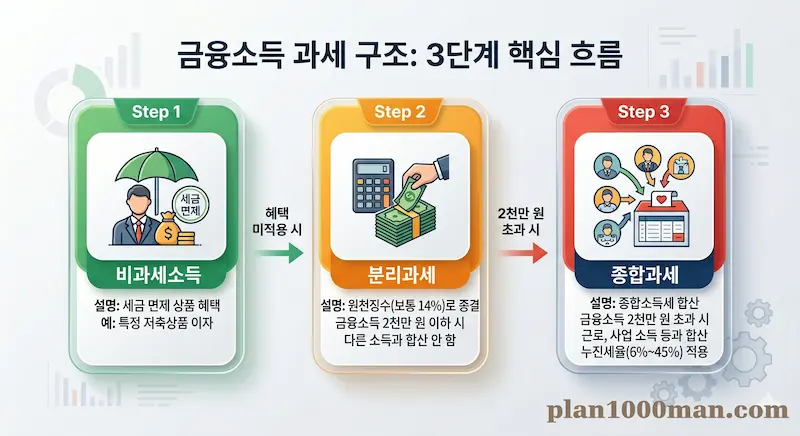 금융소득 과세 구조: 3단계 핵심 흐름

Step 1

세금 면제

비과세소득

설명: 세금 면제 상품 혜택
예: 특정 저축상품 이자

혜택 미적용 시

Step 2

분리과세

설명: 원천징수(보통 14%)로 종결
금융소득 2천만 원 이하 시
다른 소득과 합산 안 함

2천만 원 초과 시

Step 3

종합과세

설명: 종합소득세 합산
금융소득 2천만 원 초과 시
근로, 사업 소득 등과 합산
누진세율(6%~45%) 적용

plan1000man.com